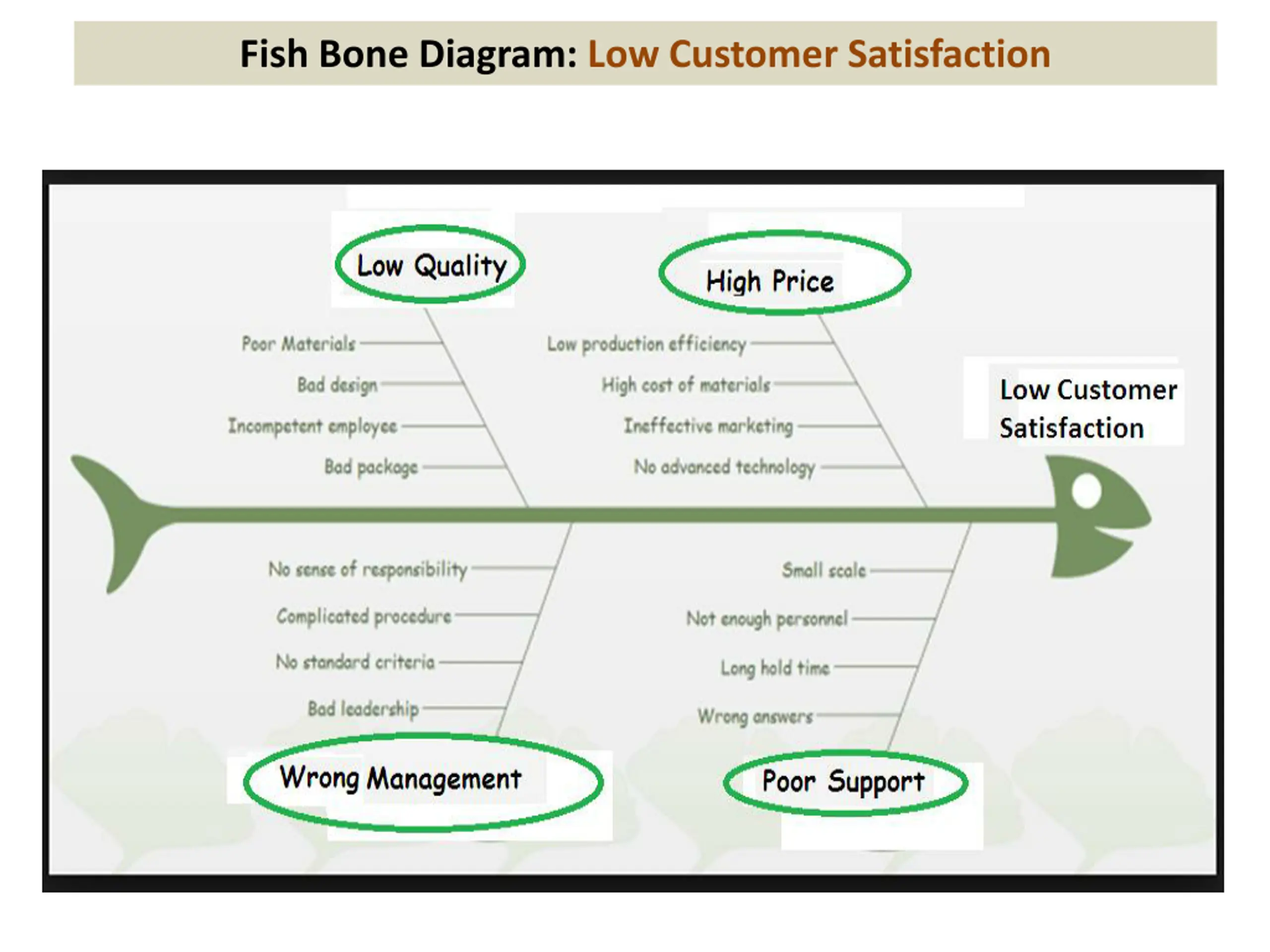 Fish Bone Diagram: Low Customer Satisfaction

Low Quality

Poor Materials
Bad design
Incompetent employee
Bad package

High Price

Low production efficiency
High cost of materials
Ineffective marketing
No advanced technology

Low Customer Satisfaction

No sense of responsibility
Complicated procedure
No standard criteria
Bad leadership

Wrong Management

Small scale
Not enough personnel
Long hold time
Wrong answers

Poor Support